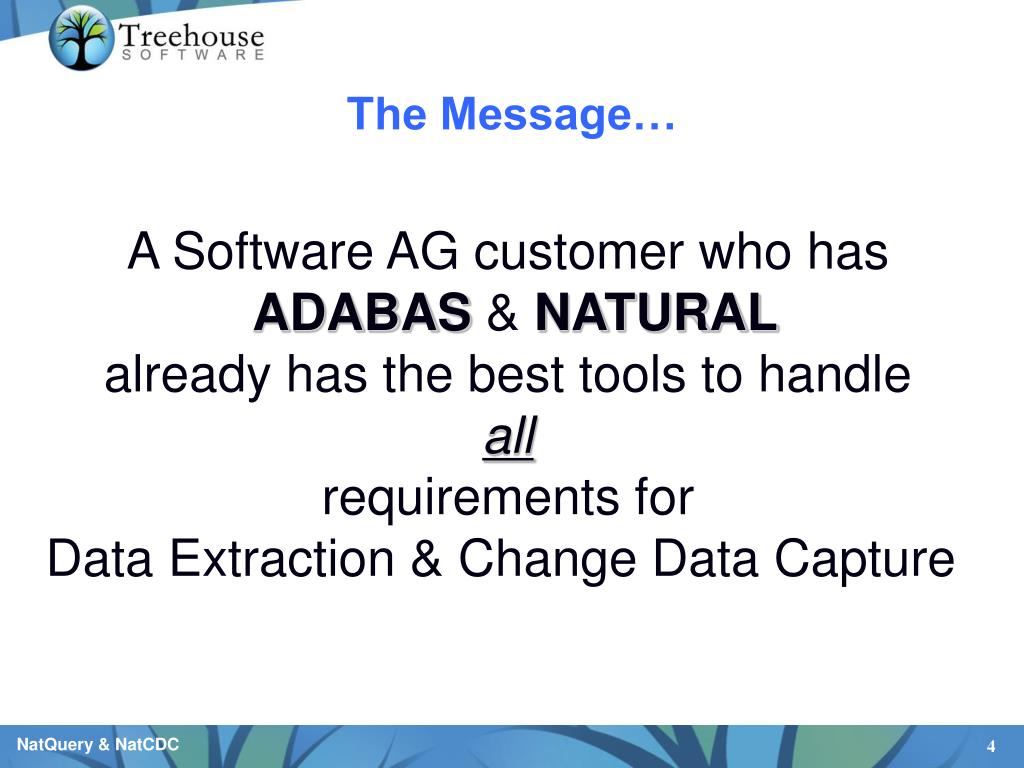 Treehouse
SOFTWARE

The Message…

A Software AG customer who has
ADABAS & NATURAL
already has the best tools to handle
all
requirements for
Data Extraction & Change Data Capture

NatQuery & NatCDC

4